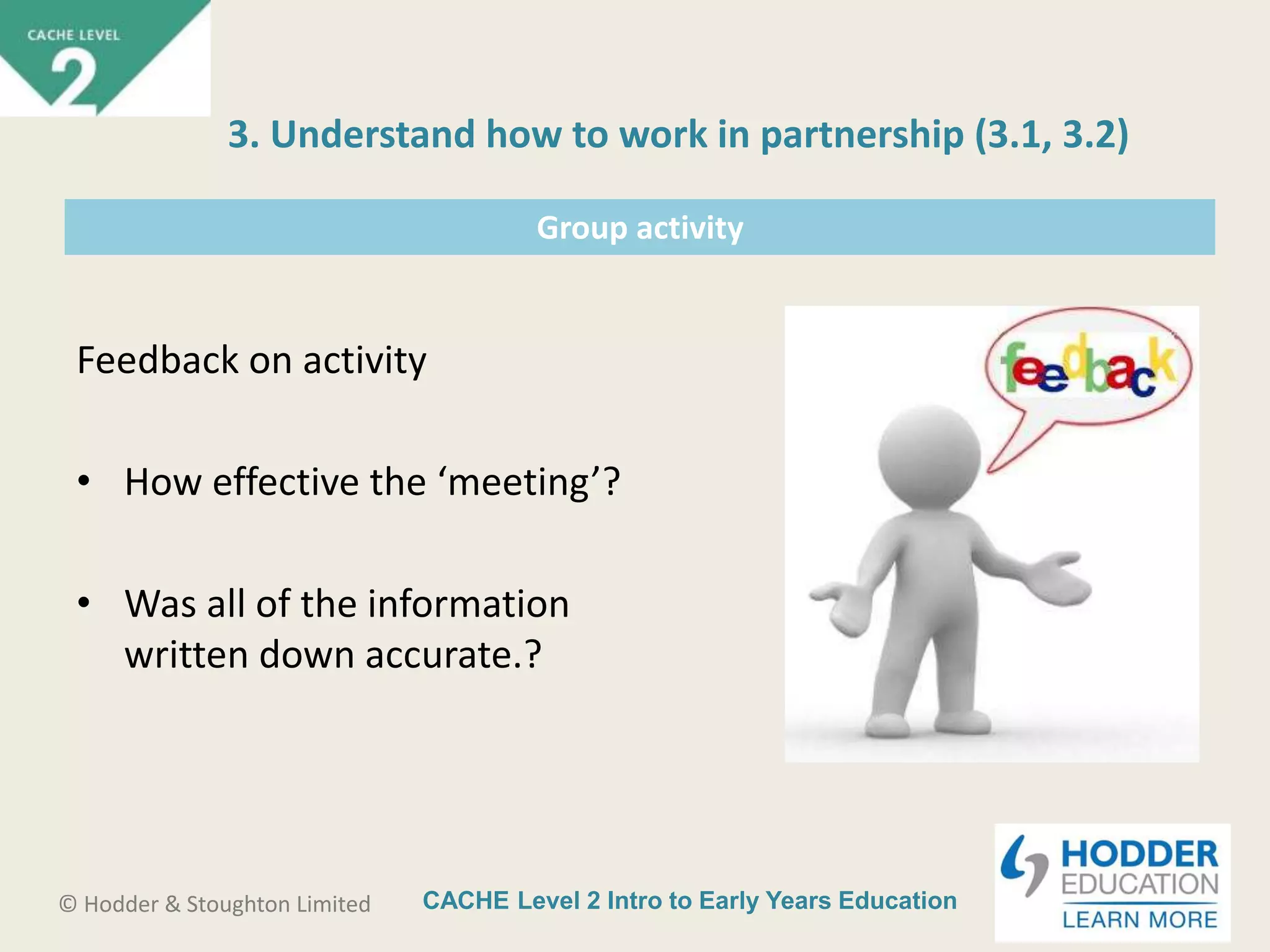 CACHE LEVEL
2

3. Understand how to work in partnership (3.1, 3.2)

Group activity

Feedback on activity

• How effective the ‘meeting’?

• Was all of the information written down accurate.?

feedback

© Hodder & Stoughton Limited

CACHE Level 2 Intro to Early Years Education

HODDER EDUCATION
LEARN MORE